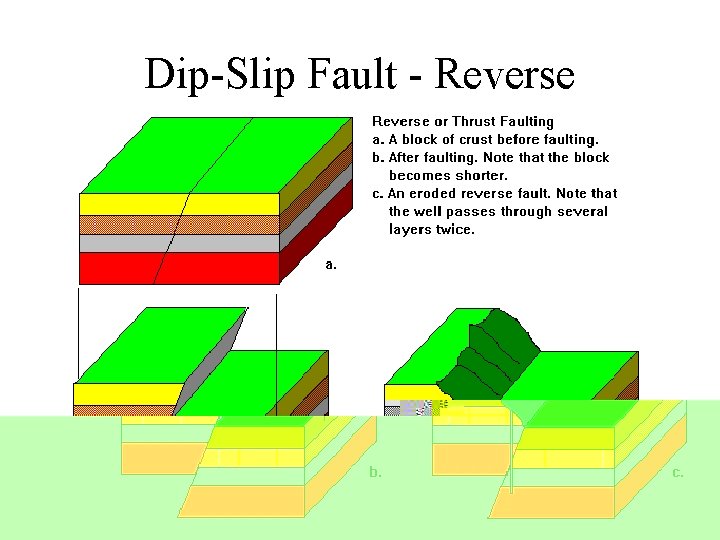 Dip-Slip Fault - Reverse

Reverse or Thrust Faulting
a. A block of crust before faulting.
b. After faulting. Note that the block becomes shorter.
c. An eroded reverse fault. Note that the well passes through several layers twice.

a.

b.

c.